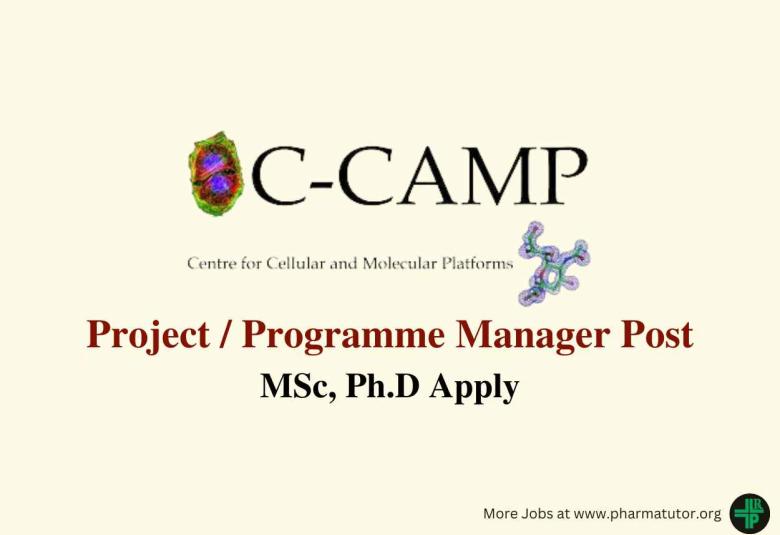 C-CAMP

Centre for Cellular and Molecular Platforms

Project / Programme Manager Post

MSc, Ph.D Apply

More Jobs at www.pharmatutor.org